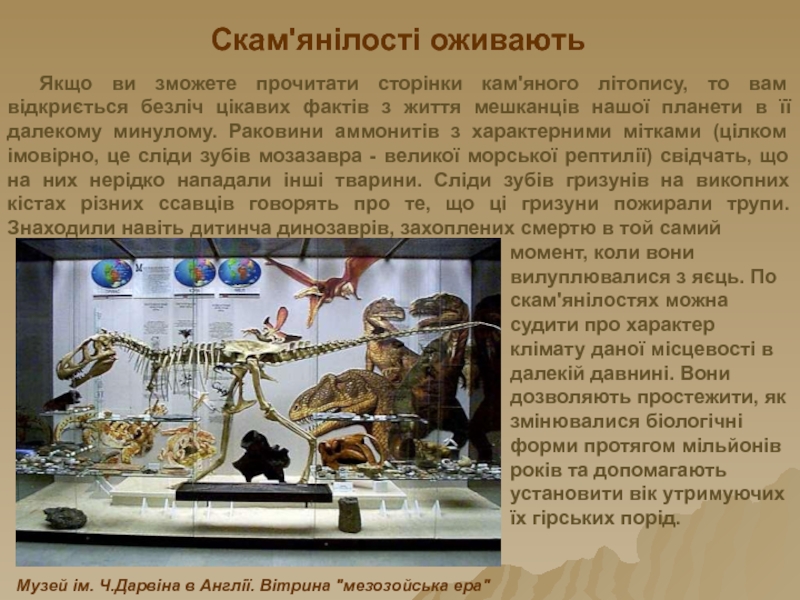 Скам'янілості оживають

Якщо ви зможете прочитати сторінки кам'яного літопису, то вам відкриється безліч цікавих фактів з життя мешканців нашої планети в її далекому минулому. Раковини аммонитів з характерними мітками (цілком імовірно, це сліди зубів мозазавра - великої морської рептилії) свідчать, що на них нерідко нападали інші тварини. Сліди зубів гризунів на викопних кістах різних ссавців говорять про те, що ці гризуни пожирали трупи. Знаходили навіть дитинча динозаврів, захоплених смертю в той самий момент, коли вони вилуплювалися з яєць. По скам'янілостях можна судити про характер клімату даної місцевості в далекій давнині. Вони дозволяють простежити, як змінювалися біологічні форми протягом мільйонів років та допомагають установити вік утримуючих їх гірських порід.

Музей ім. Ч.Дарвіна в Англії. Вітрина "мезозойська ера"